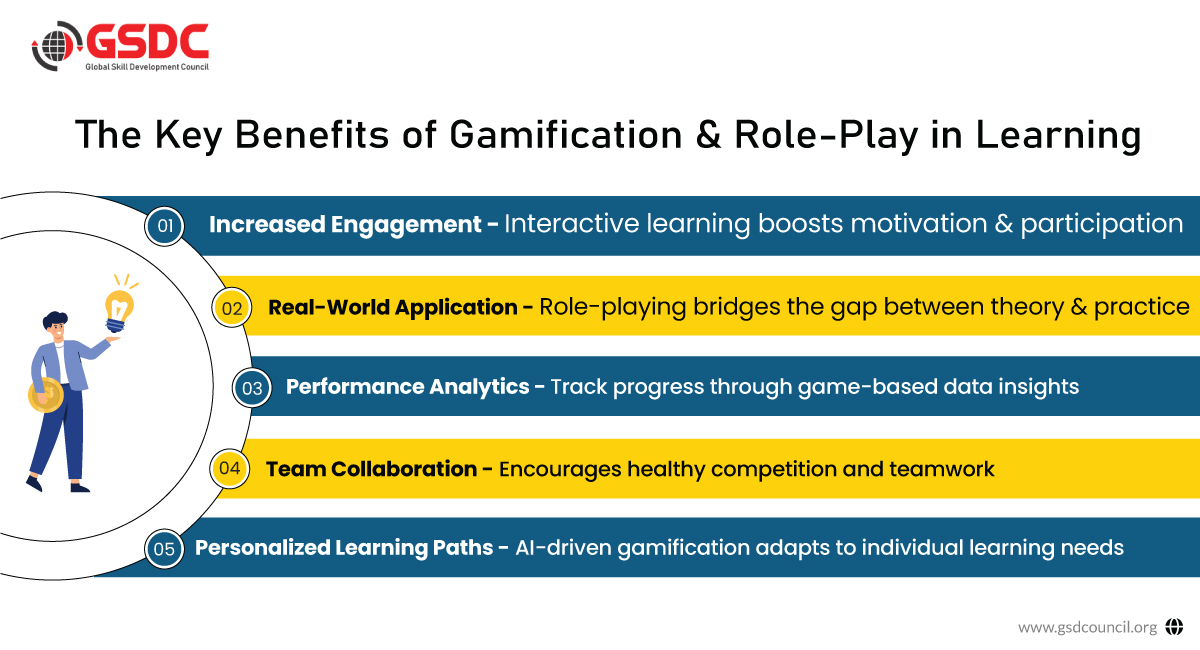 GSDC
Global Skill Development Council

The Key Benefits of Gamification & Role-Play in Learning

01 Increased Engagement - Interactive learning boosts motivation & participation

02 Real-World Application - Role-playing bridges the gap between theory & practice

03 Performance Analytics - Track progress through game-based data insights

04 Team Collaboration - Encourages healthy competition and teamwork

05 Personalized Learning Paths - AI-driven gamification adapts to individual learning needs

www.gsdcouncil.org